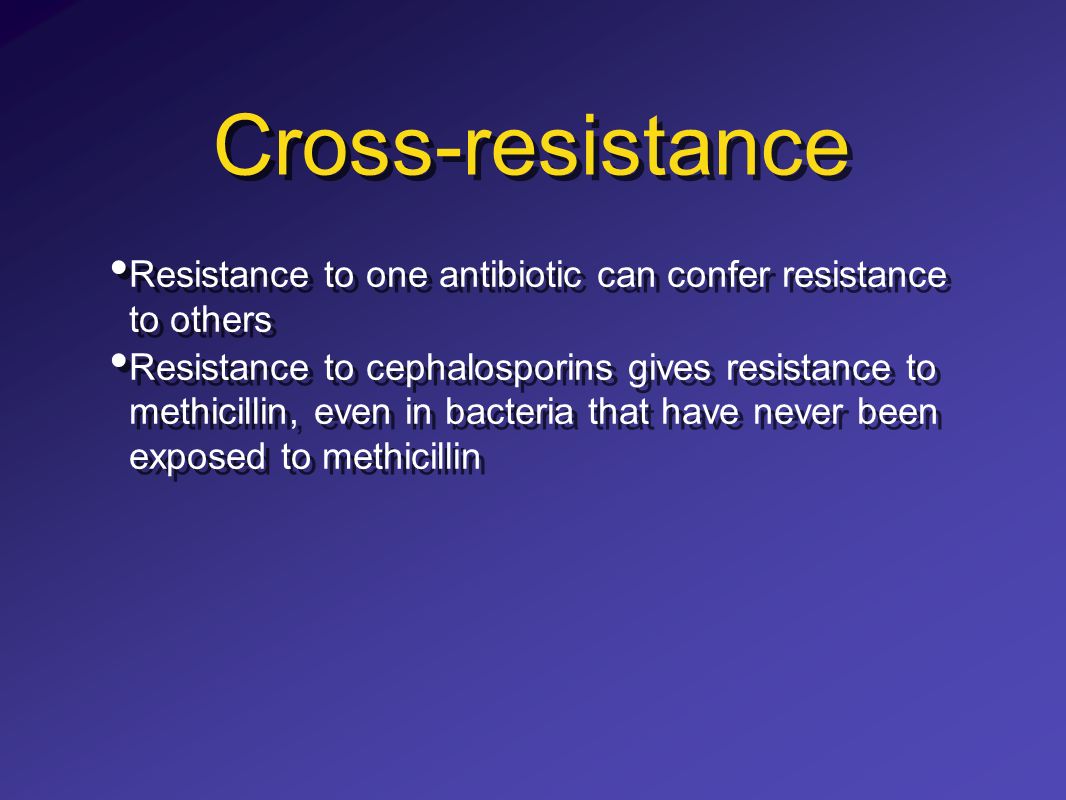 Cross-resistance

• Resistance to one antibiotic can confer resistance to others

• Resistance to cephalosporins gives resistance to methicillin, even in bacteria that have never been exposed to methicillin